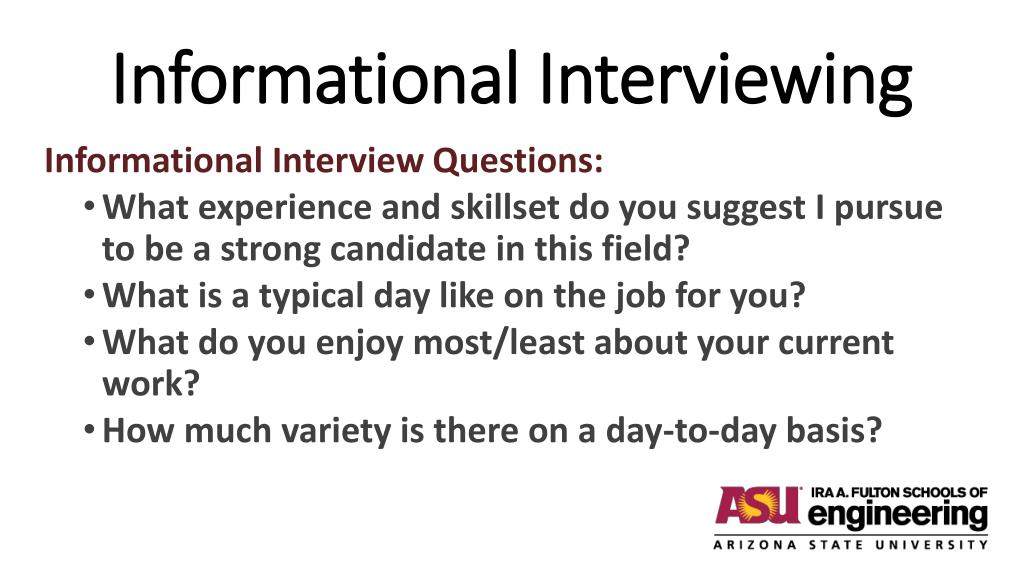 Informational Interviewing

Informational Interview Questions:

• What experience and skillset do you suggest I pursue to be a strong candidate in this field?
• What is a typical day like on the job for you?
• What do you enjoy most/least about your current work?
• How much variety is there on a day-to-day basis?

ASU IRA A. FULTON SCHOOLS OF engineering
ARIZONA STATE UNIVERSITY